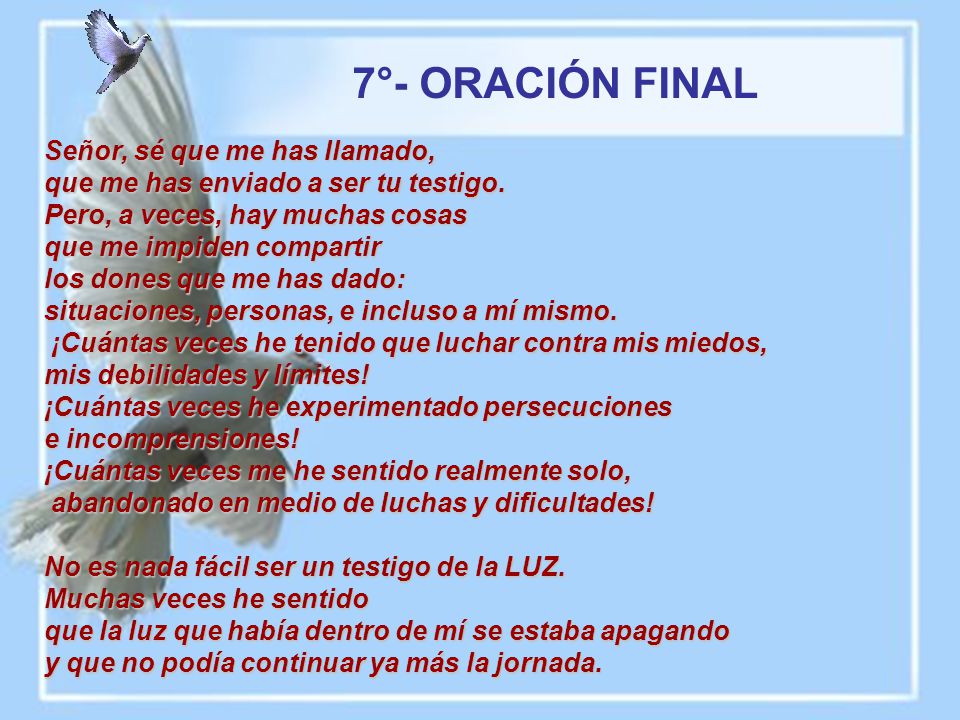 7°- ORACIÓN FINAL

Señor, sé que me has llamado,
que me has enviado a ser tu testigo.
Pero, a veces, hay muchas cosas
que me impiden compartir
los dones que me has dado:
situaciones, personas, e incluso a mí mismo.
¡Cuántas veces he tenido que luchar contra mis miedos,
mis debilidades y límites!
¡Cuántas veces he experimentado persecuciones
e incomprensiones!
¡Cuántas veces me he sentido realmente solo,
abandonado en medio de luchas y dificultades!

No es nada fácil ser un testigo de la LUZ.
Muchas veces he sentido
que la luz que había dentro de mí se estaba apagando
y que no podía continuar ya más la jornada.